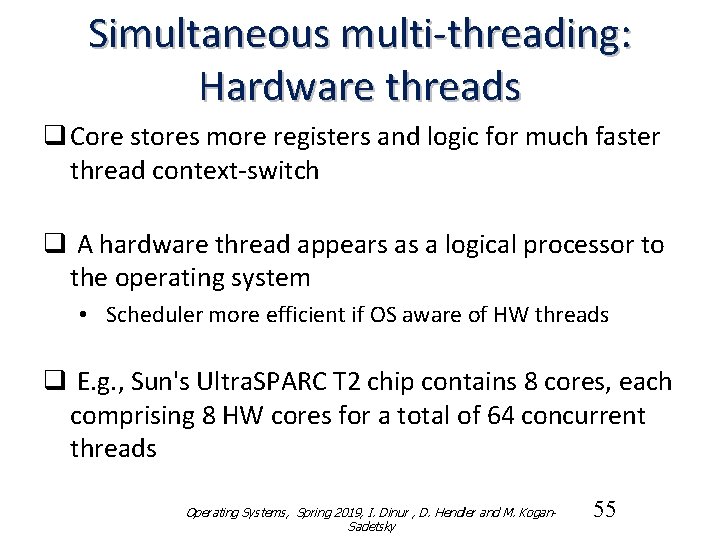 Simultaneous multi-threading: Hardware threads

❑ Core stores more registers and logic for much faster thread context-switch

❑ A hardware thread appears as a logical processor to the operating system

• Scheduler more efficient if OS aware of HW threads

❑ E.g., Sun's UltraSPARC T2 chip contains 8 cores, each comprising 8 HW cores for a total of 64 concurrent threads

Operating Systems, Spring 2019, I. Dinur , D. Hendler and M. Kogan-Sadetsky

55